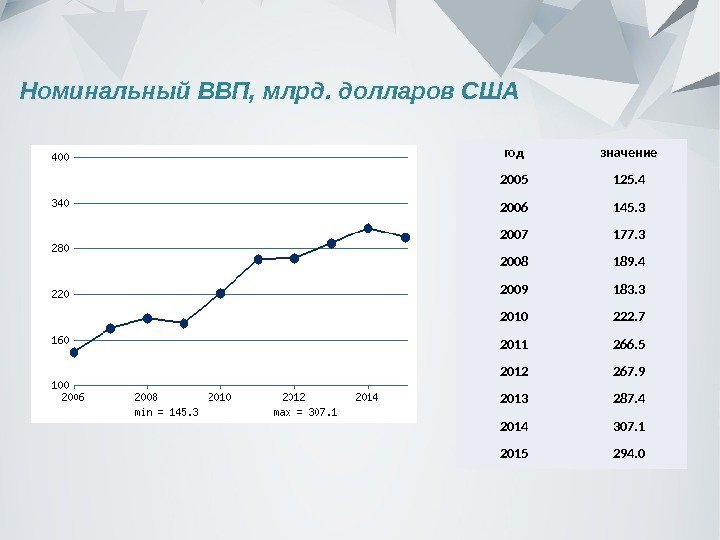 Номинальный ВВП, млрд. долларов США

400
340
280
220
160
100
2006
2008
2010
2012
2014
min = 145.3
max = 307.1

| год | значение |
|---|---|
| 2005 | 125.4 |
| 2006 | 145.3 |
| 2007 | 177.3 |
| 2008 | 189.4 |
| 2009 | 183.3 |
| 2010 | 222.7 |
| 2011 | 266.5 |
| 2012 | 267.9 |
| 2013 | 287.4 |
| 2014 | 307.1 |
| 2015 | 294.0 |